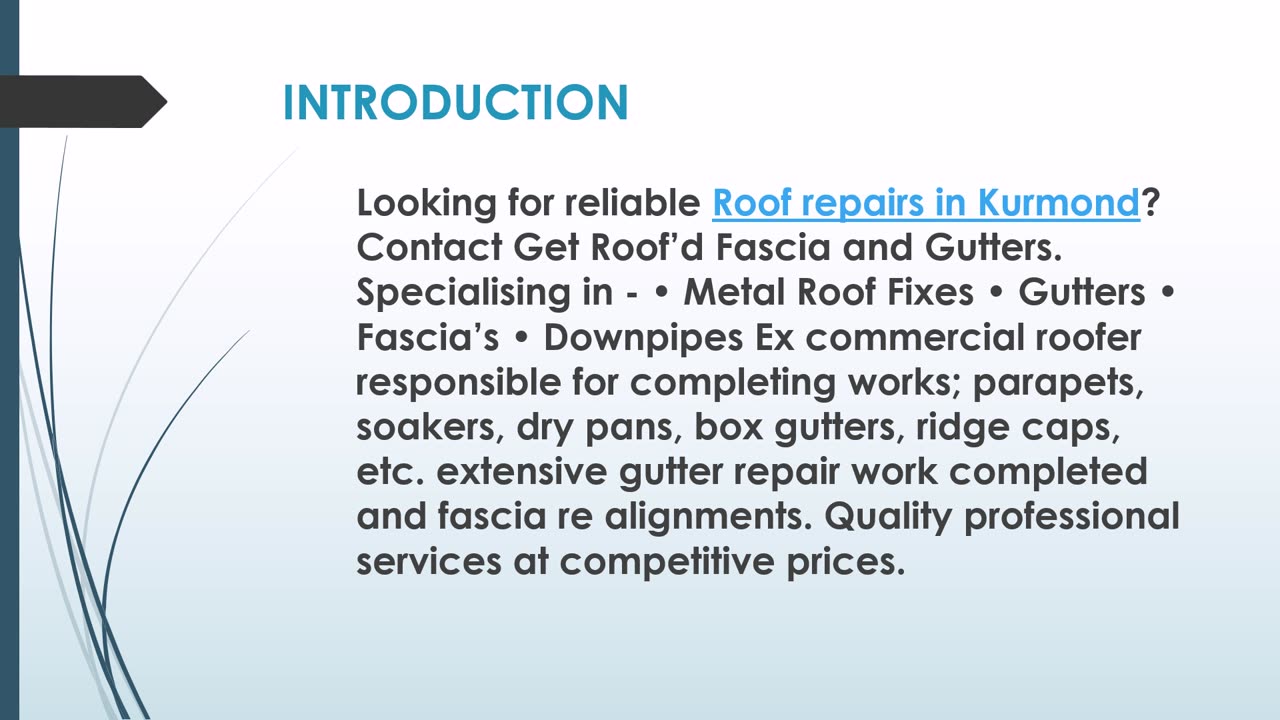 INTRODUCTION

Looking for reliable Roof repairs in Kurmond? Contact Get Roof'd Fascia and Gutters. Specialising in - • Metal Roof Fixes • Gutters • Fascia's • Downpipes Ex commercial roofer responsible for completing works; parapets, soakers, dry pans, box gutters, ridge caps, etc. extensive gutter repair work completed and fascia re alignments. Quality professional services at competitive prices.